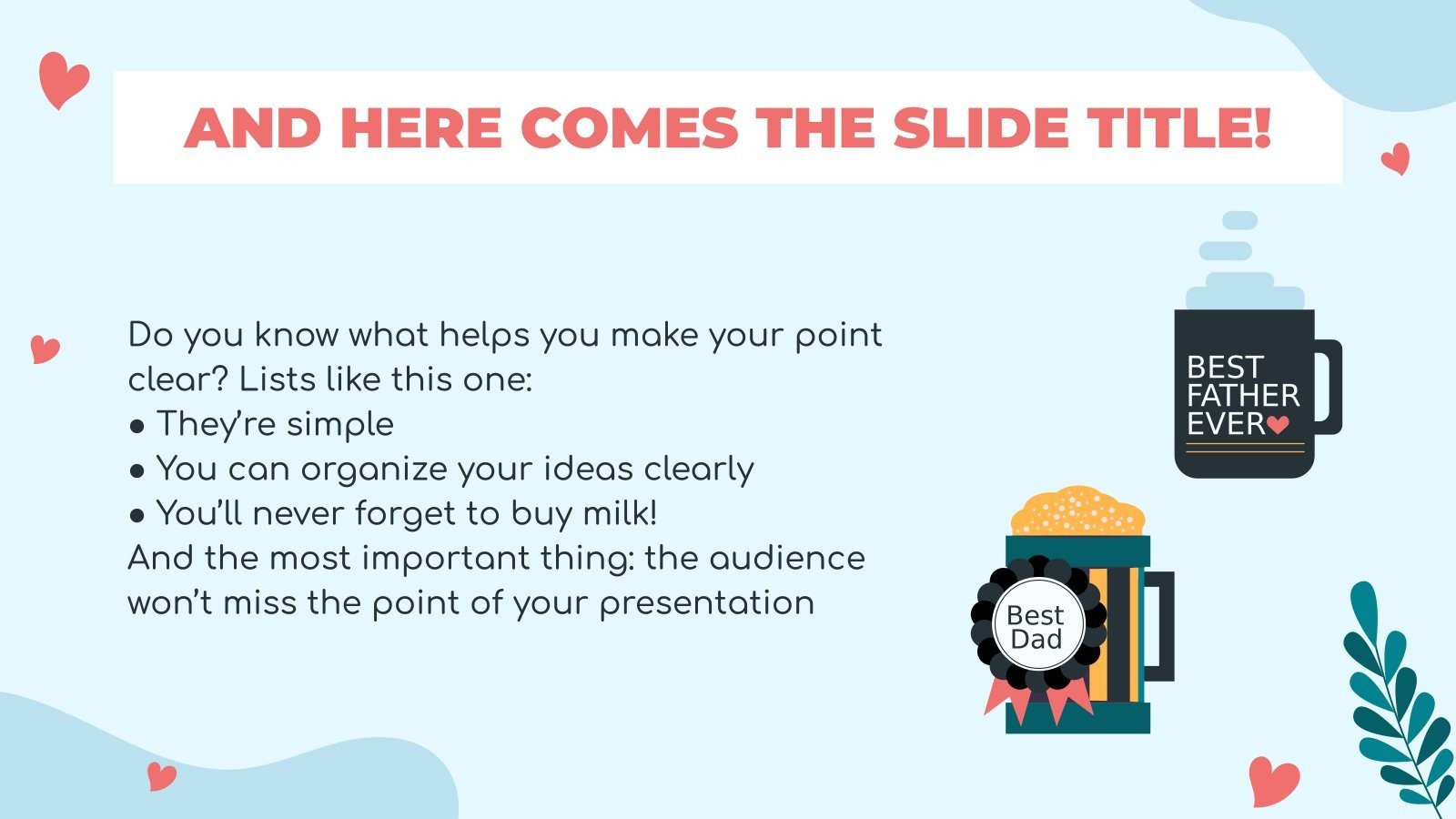 AND HERE COMES THE SLIDE TITLE!

Do you know what helps you make your point clear? Lists like this one:
● They're simple
● You can organize your ideas clearly
● You'll never forget to buy milk!
And the most important thing: the audience won't miss the point of your presentation

BEST FATHER EVER

Best Dad